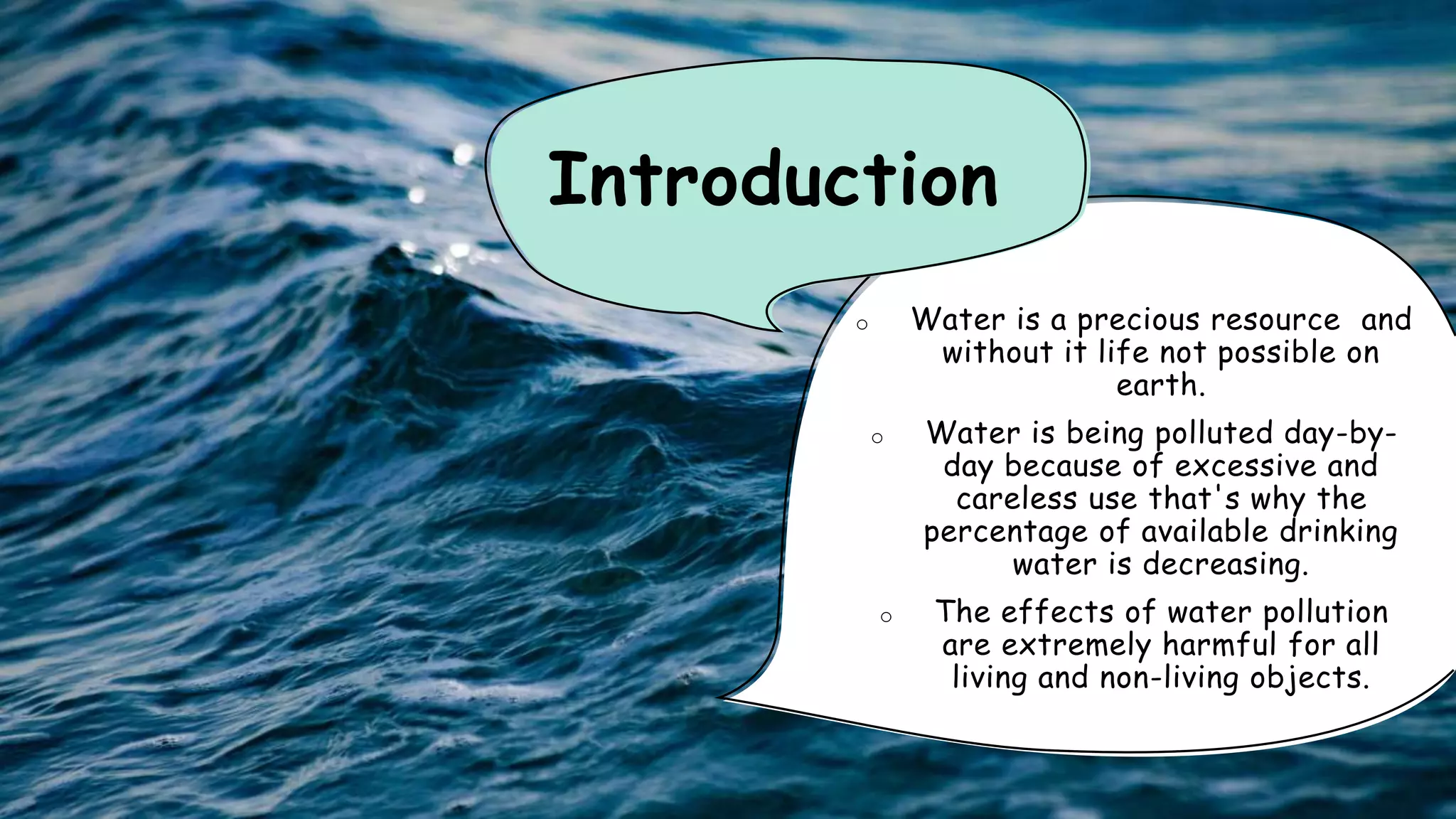 Introduction

○ Water is a precious resource and without it life not possible on earth.

○ Water is being polluted day-by-day because of excessive and careless use that's why the percentage of available drinking water is decreasing.

○ The effects of water pollution are extremely harmful for all living and non-living objects.